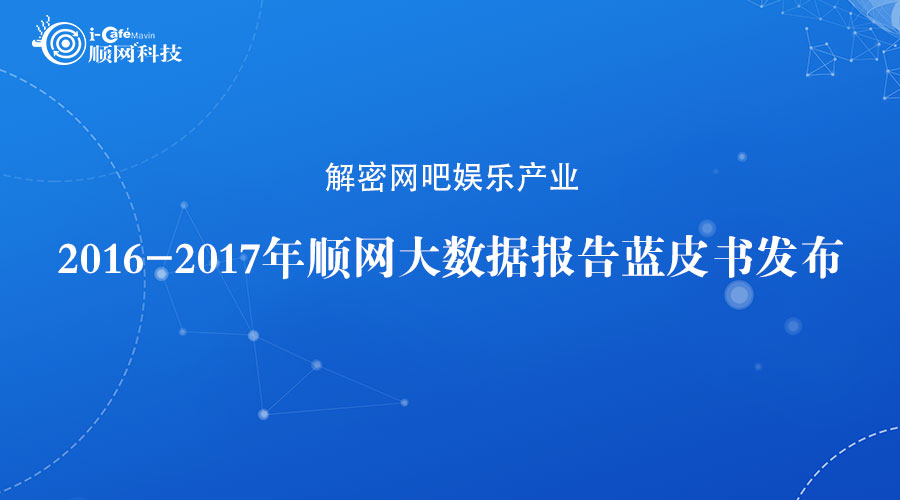 i-Café Mavin
顺网科技

解密网吧娱乐产业

2016-2017年顺网大数据报告蓝皮书发布